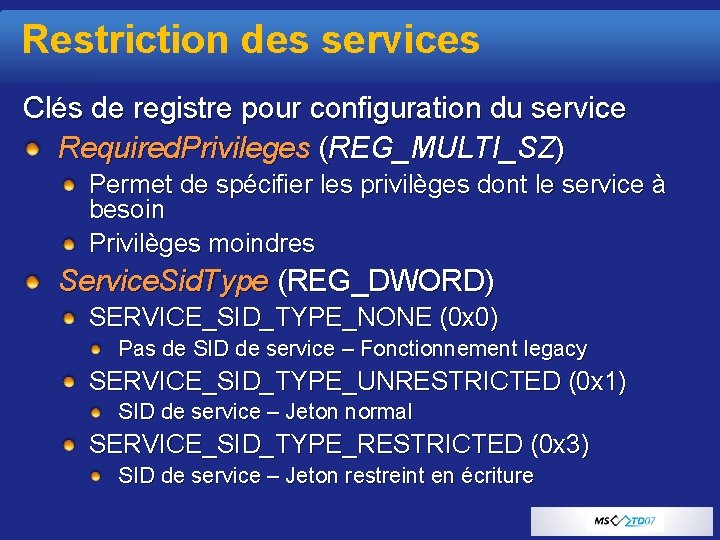 Restriction des services

Clés de registre pour configuration du service

RequiredPrivileges (REG_MULTI_SZ)

Permet de spécifier les privilèges dont le service à besoin

Privilèges moindres

ServiceSidType (REG_DWORD)

SERVICE_SID_TYPE_NONE (0x0)

Pas de SID de service – Fonctionnement legacy

SERVICE_SID_TYPE_UNRESTRICTED (0x1)

SID de service – Jeton normal

SERVICE_SID_TYPE_RESTRICTED (0x3)

SID de service – Jeton restreint en écriture

MS TD07